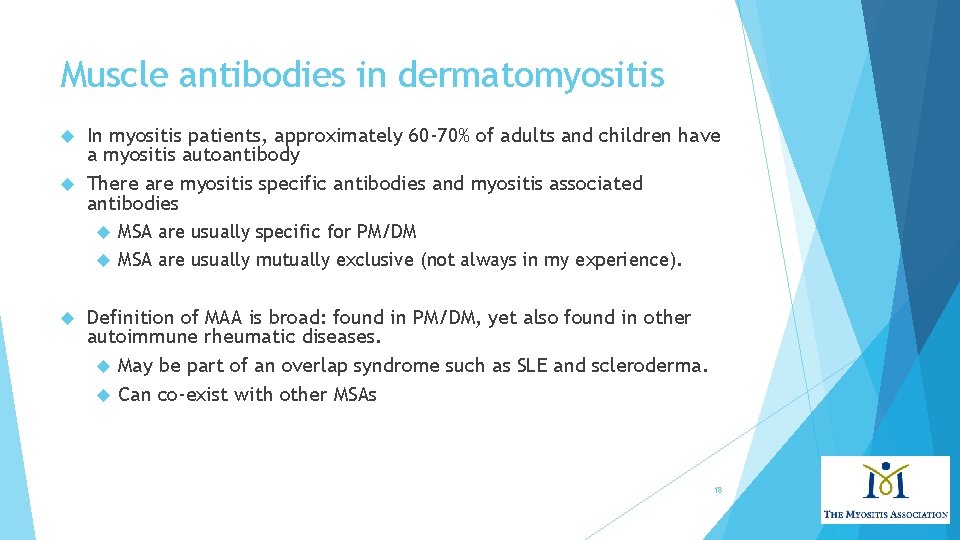 Muscle antibodies in dermatomyositis

In myositis patients, approximately 60-70% of adults and children have a myositis autoantibody

There are myositis specific antibodies and myositis associated antibodies

MSA are usually specific for PM/DM

MSA are usually mutually exclusive (not always in my experience).

Definition of MAA is broad: found in PM/DM, yet also found in other autoimmune rheumatic diseases.

May be part of an overlap syndrome such as SLE and scleroderma.

Can co-exist with other MSAs

18

THE MYOSITIS ASSOCIATION